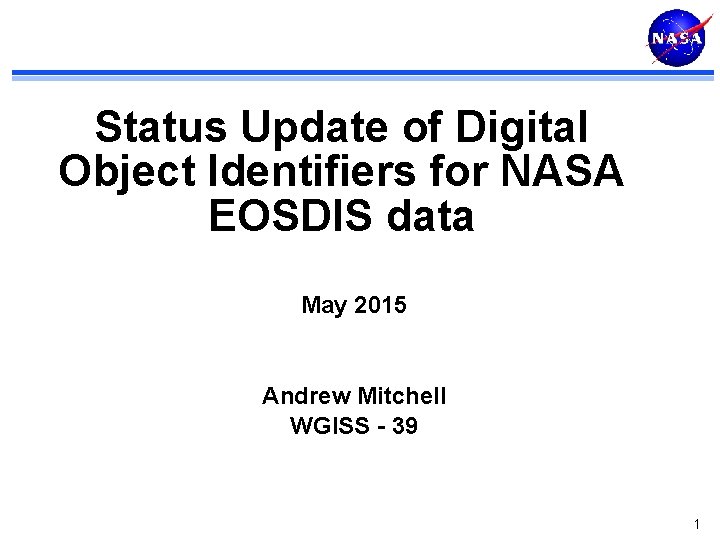 NASA

Status Update of Digital Object Identifiers for NASA EOSDIS data

May 2015

Andrew Mitchell
WGISS - 39

1